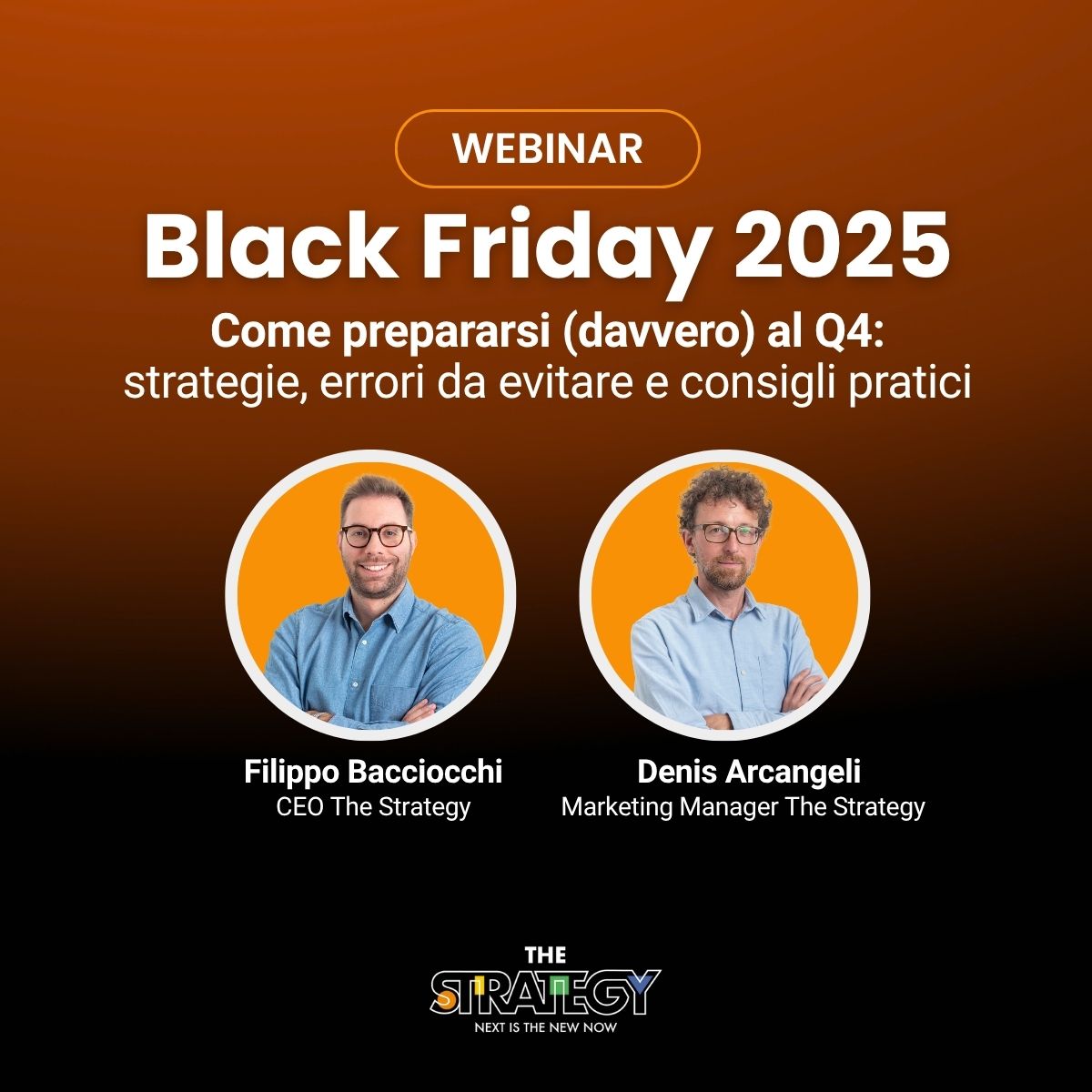 WEBINAR

Black Friday 2025

Come prepararsi (davvero) al Q4:
strategie, errori da evitare e consigli pratici

Filippo Bacciocchi
CEO The Strategy

Denis Arcangeli
Marketing Manager The Strategy

THE
STRATEGY
NEXT IS THE NEW NOW